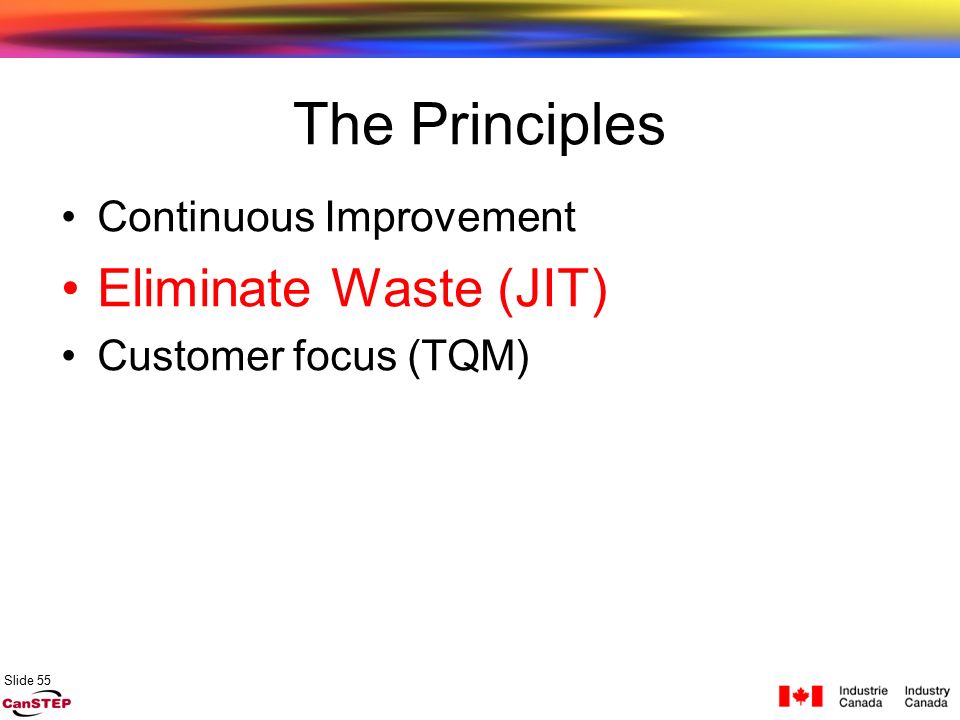 The Principles

• Continuous Improvement
• Eliminate Waste (JIT)
• Customer focus (TQM)

Slide 55
CanSTEP

Industrie Canada
Industry Canada